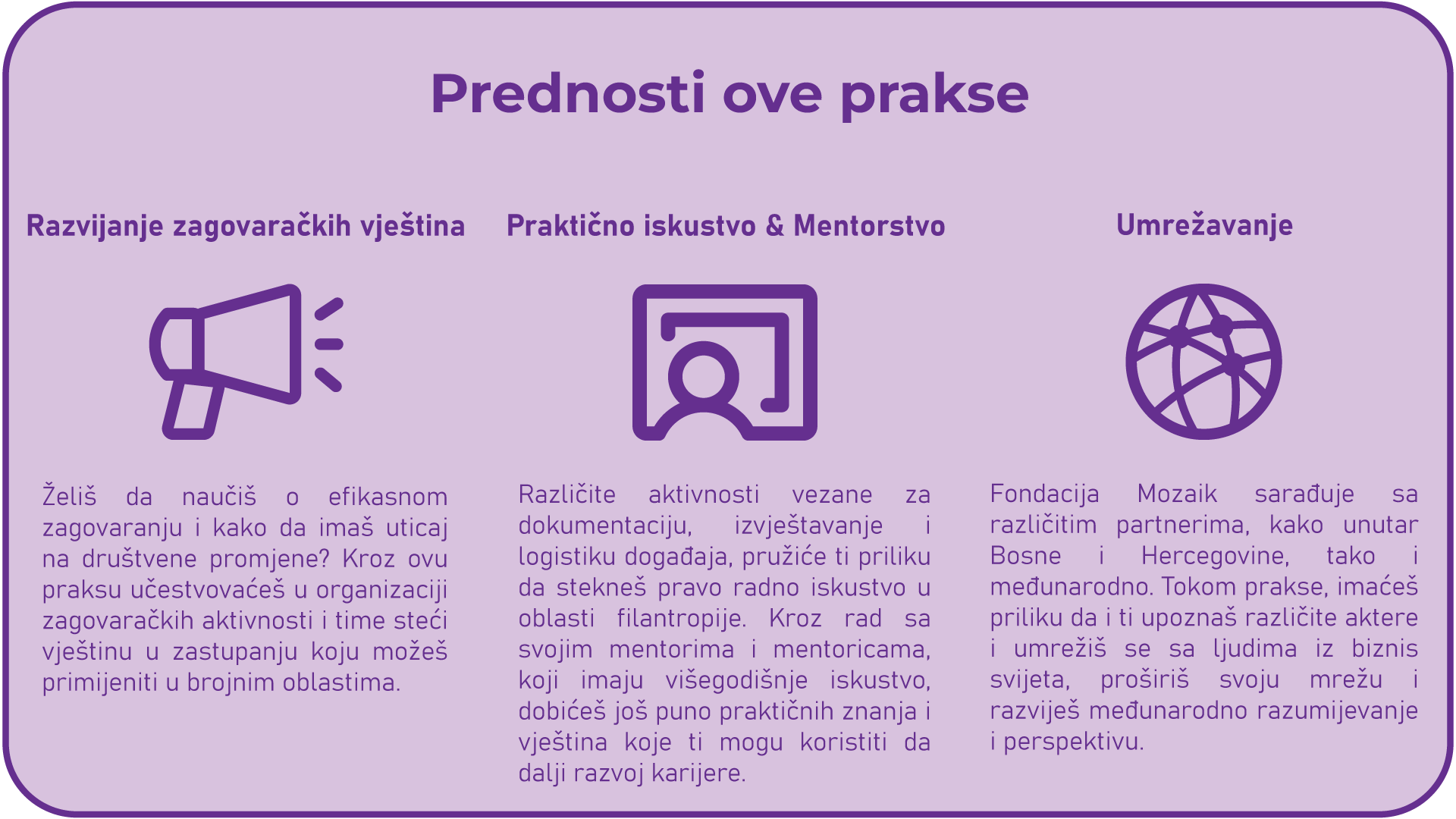 Prednosti ove prakse

Razvijanje zagovaračkih vještina

Želiš da naučiš o efikasnom zagovaranju i kako da imaš uticaj na društvene promjene? Kroz ovu praksu učestvovaćeš u organizaciji zagovaračkih aktivnosti i time steći vještinu u zastupanju koju možeš primijeniti u brojnim oblastima.

Praktično iskustvo & Mentorstvo

Različite aktivnosti vezane za dokumentaciju, izvještavanje i logistiku događaja, pružiće ti priliku da stekneš pravo radno iskustvo u oblasti filantropije. Kroz rad sa svojim mentorima i mentoricama, koji imaju višegodišnje iskustvo, dobićeš još puno praktičnih znanja i vještina koje ti mogu koristiti da dalji razvoj karijere.

Umrežavanje

Fondacija Mozaik sarađuje sa različitim partnerima, kako unutar Bosne i Hercegovine, tako i međunarodno. Tokom prakse, imaćeš priliku da i ti upoznaš različite aktere i umrežiš se sa ljudima iz biznis svijeta, proširiš svoju mrežu i razviješ međunarodno razumijevanje i perspektivu.